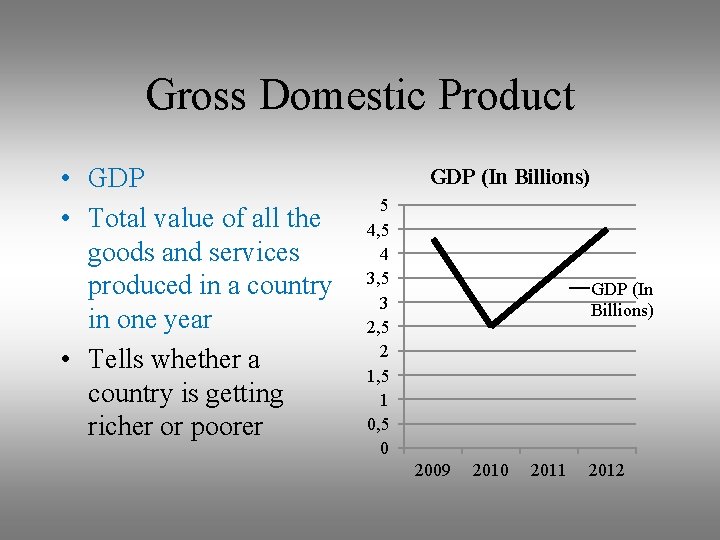 Gross Domestic Product

• GDP
• Total value of all the goods and services produced in a country in one year
• Tells whether a country is getting richer or poorer

GDP (In Billions)

5
4,5
4
3,5
3
2,5
2
1,5
1
0,5
0

2009 2010 2011 2012

GDP (In Billions)